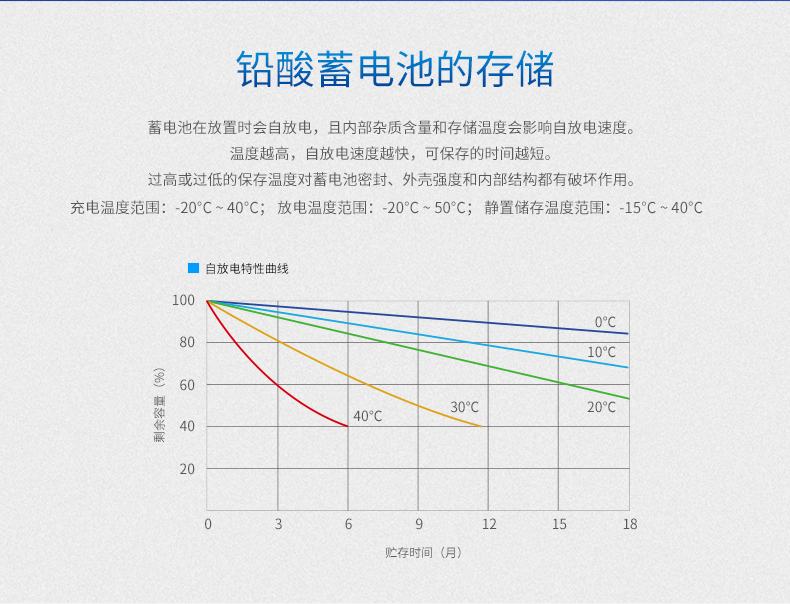 铅酸蓄电池的存储

蓄电池在放置时会自放电，且内部杂质含量和存储温度会影响自放电速度。
温度越高，自放电速度越快，可保存的时间越短。
过高或过低的保存温度对蓄电池密封、外壳强度和内部结构都有破坏作用。
充电温度范围：-20°C ~ 40°C； 放电温度范围：-20°C ~ 50°C； 静置储存温度范围：-15°C ~ 40°C

自放电特性曲线

100
80
60
40
20
剩余容量（%）

0°C
10°C
20°C
30°C
40°C

0 3 6 9 12 15 18
贮存时间（月）